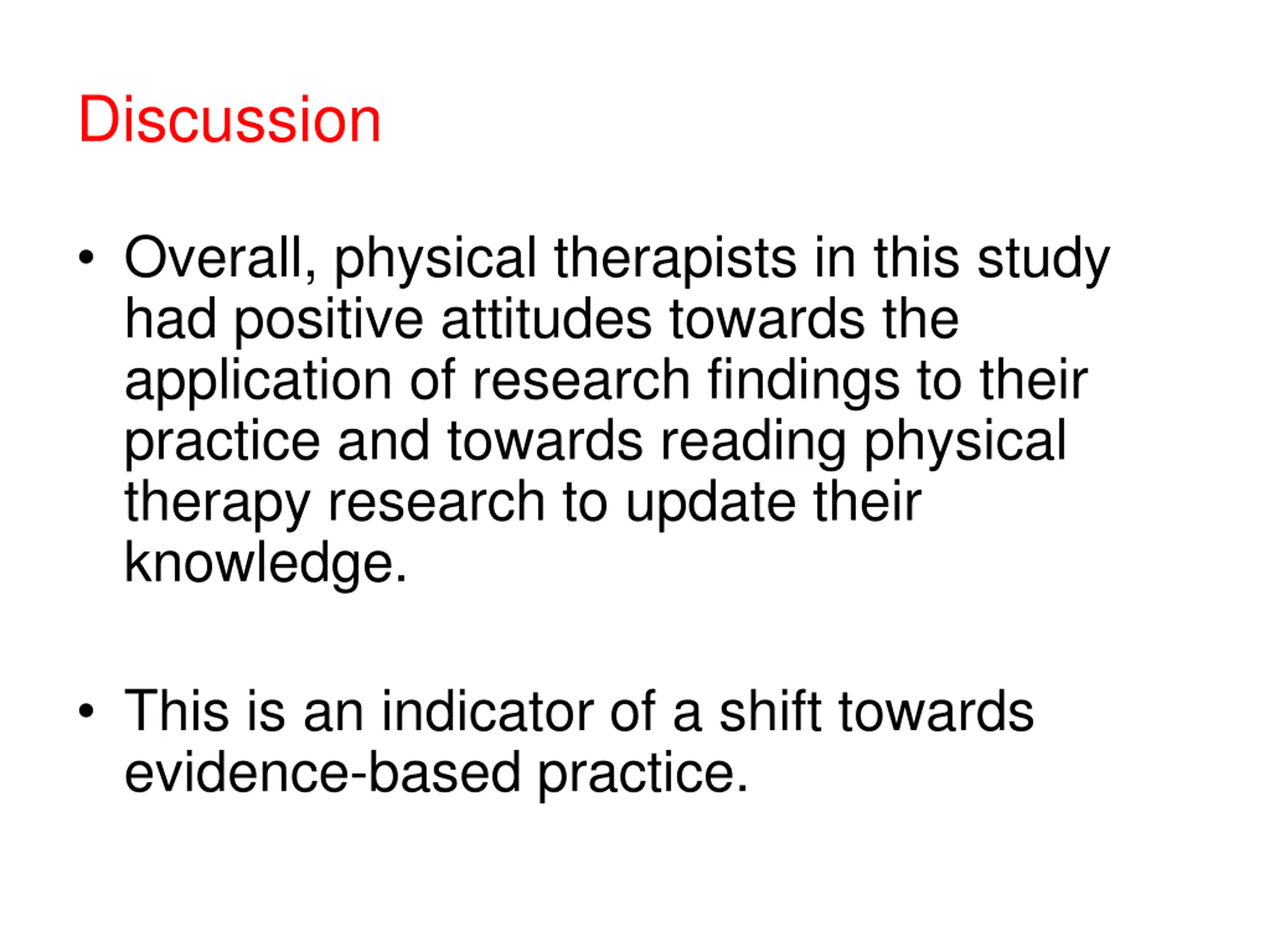 Discussion

• Overall, physical therapists in this study had positive attitudes towards the application of research findings to their practice and towards reading physical therapy research to update their knowledge.

• This is an indicator of a shift towards evidence-based practice.